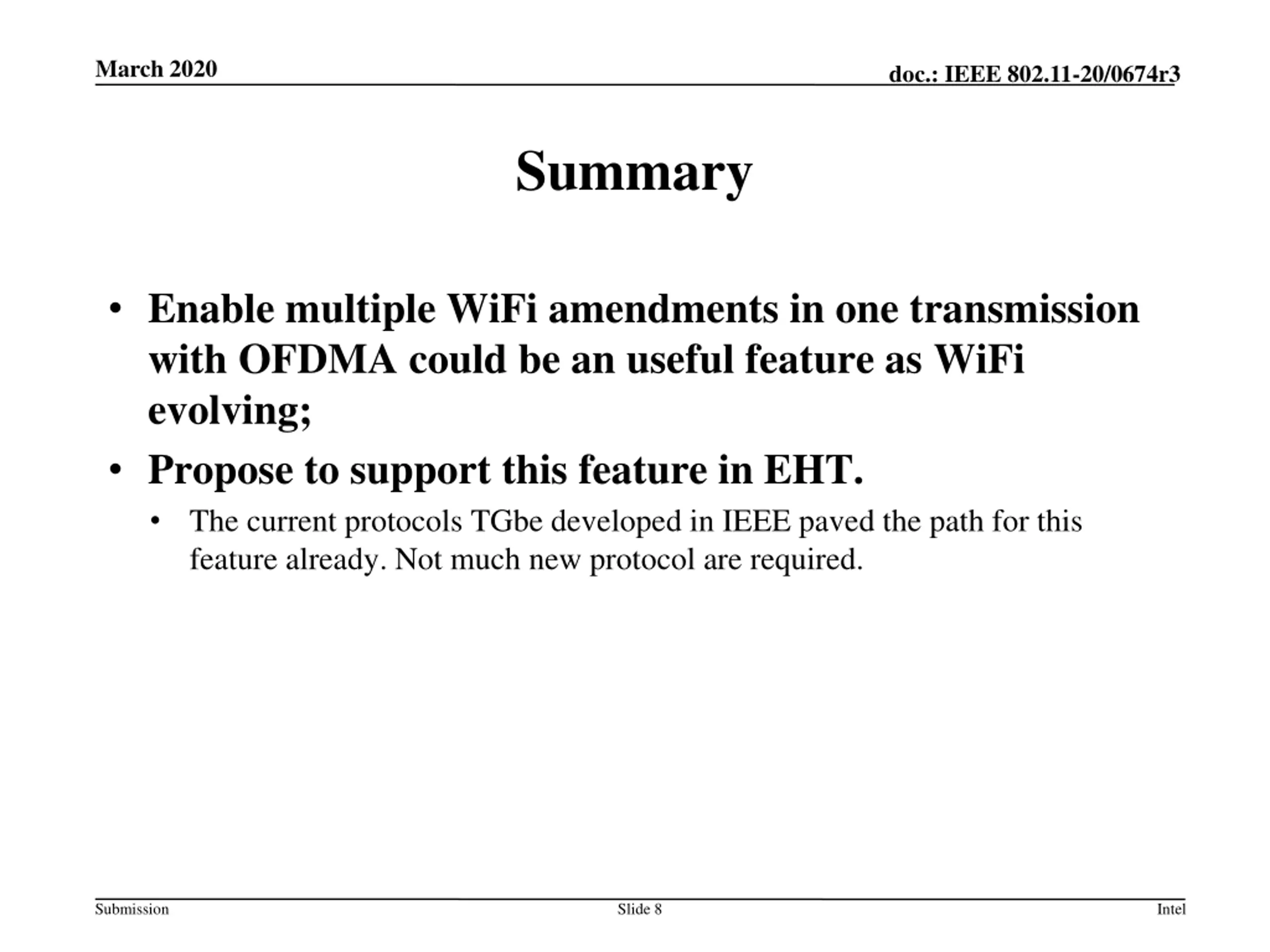 March 2020

doc.: IEEE 802.11-20/0674r3

Summary

• Enable multiple WiFi amendments in one transmission with OFDMA could be an useful feature as WiFi evolving;

• Propose to support this feature in EHT.

• The current protocols TGbe developed in IEEE paved the path for this feature already. Not much new protocol are required.

Submission

Slide 8

Intel